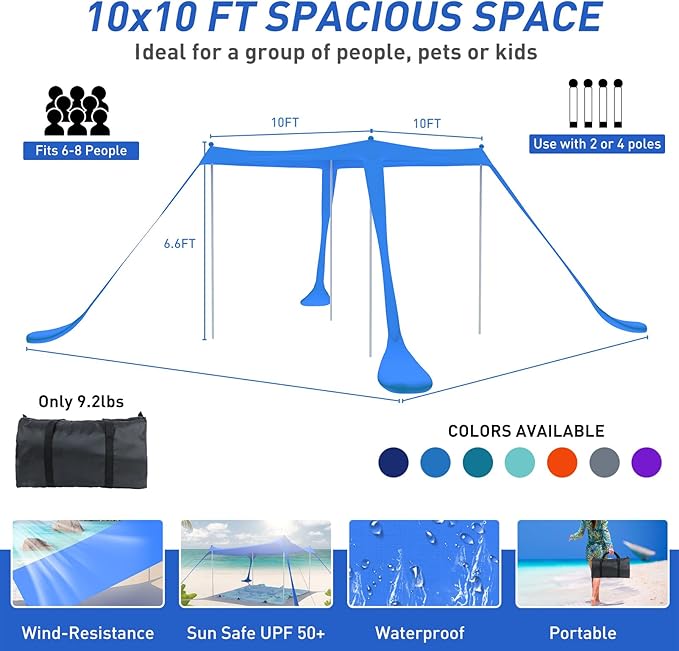 10x10 FT SPACIOUS SPACE
Ideal for a group of people, pets or kids

Fits 6-8 People

10FT
10FT

Use with 2 or 4 poles

6.6FT

Only 9.2lbs

COLORS AVAILABLE

Wind-Resistance
Sun Safe UPF 50+
Waterproof
Portable